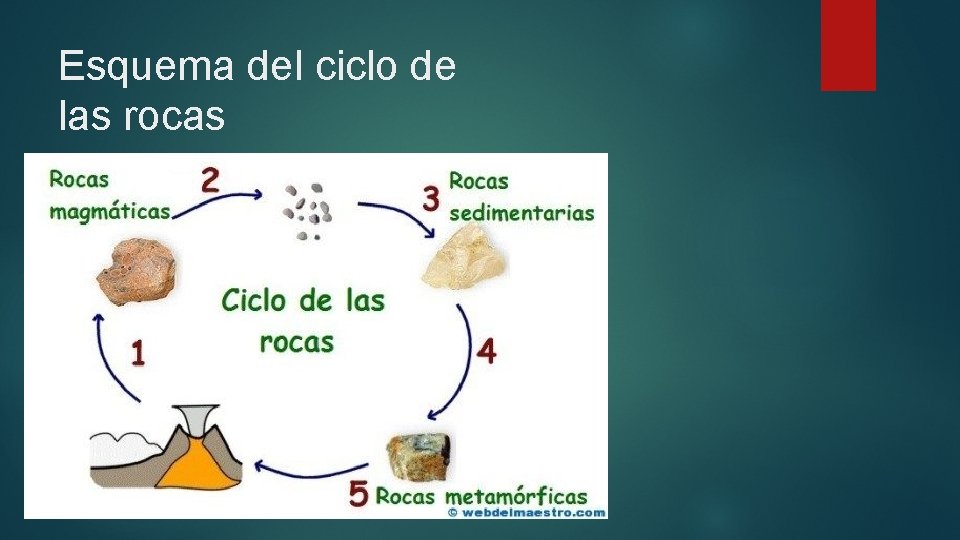 Esquema del ciclo de las rocas

Rocas magmáticas

2

3 Rocas sedimentarias

Ciclo de las rocas

1

4

5 Rocas metamórficas

© webdelmaestro.com